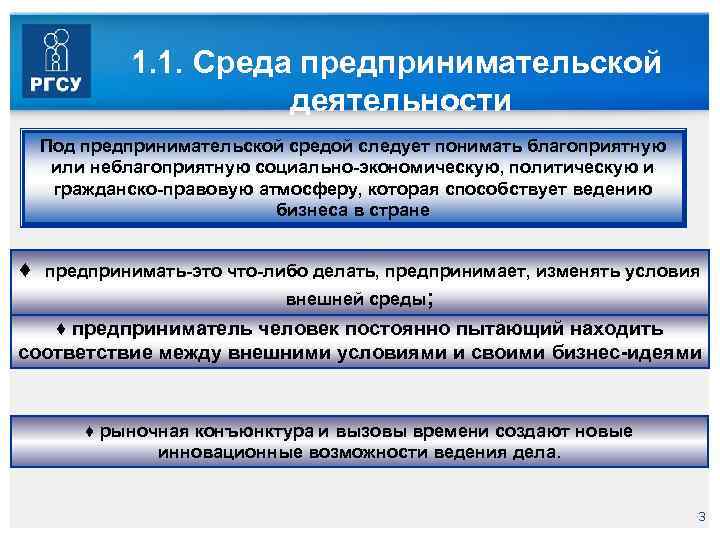 РГСУ

1.1. Среда предпринимательской деятельности

Под предпринимательской средой следует понимать благоприятную или неблагоприятную социально-экономическую, политическую и гражданско-правовую атмосферу, которая способствует ведению бизнеса в стране

♦ предпринимать-это что-либо делать, предпринимает, изменять условия внешней среды;

♦ предприниматель человек постоянно пытающий находить соответствие между внешними условиями и своими бизнес-идеями

♦ рыночная конъюнктура и вызовы времени создают новые инновационные возможности ведения дела.

3